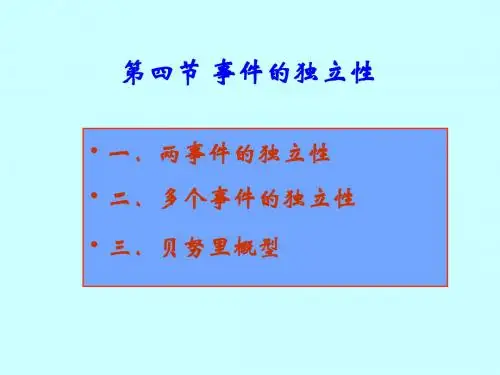 第四节 事件的独立性

• 一、两事件的独立性

• 二、多个事件的独立性

• 三、贝努里概型